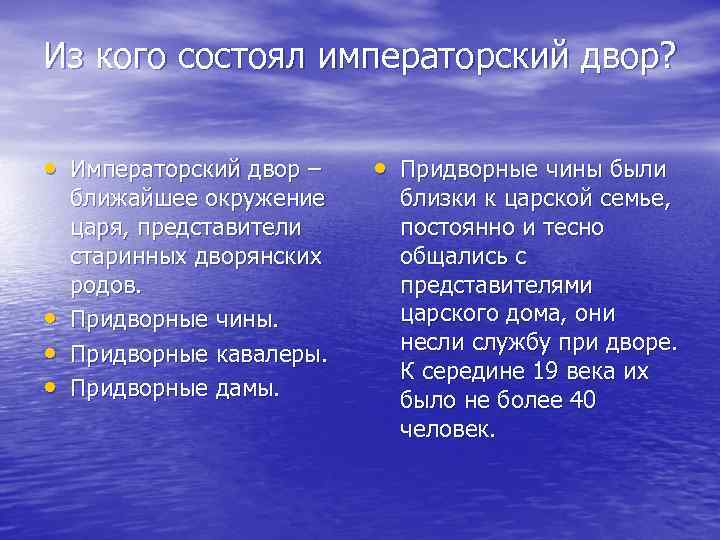 Из кого состоял императорский двор?

• Императорский двор – ближайшее окружение царя, представители старинных дворянских родов.
• Придворные чины.
• Придворные кавалеры.
• Придворные дамы.

• Придворные чины были близки к царской семье, постоянно и тесно общались с представителями царского дома, они несли службу при дворе. К середине 19 века их было не более 40 человек.